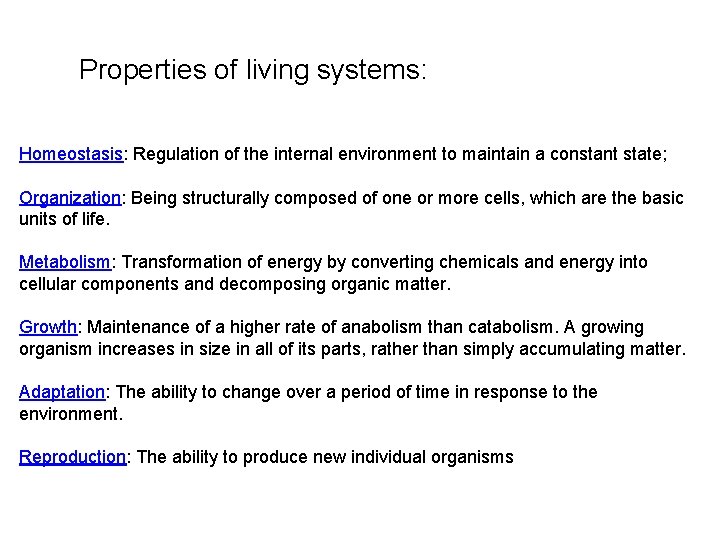 Properties of living systems:

Homeostasis: Regulation of the internal environment to maintain a constant state;

Organization: Being structurally composed of one or more cells, which are the basic units of life.

Metabolism: Transformation of energy by converting chemicals and energy into cellular components and decomposing organic matter.

Growth: Maintenance of a higher rate of anabolism than catabolism. A growing organism increases in size in all of its parts, rather than simply accumulating matter.

Adaptation: The ability to change over a period of time in response to the environment.

Reproduction: The ability to produce new individual organisms